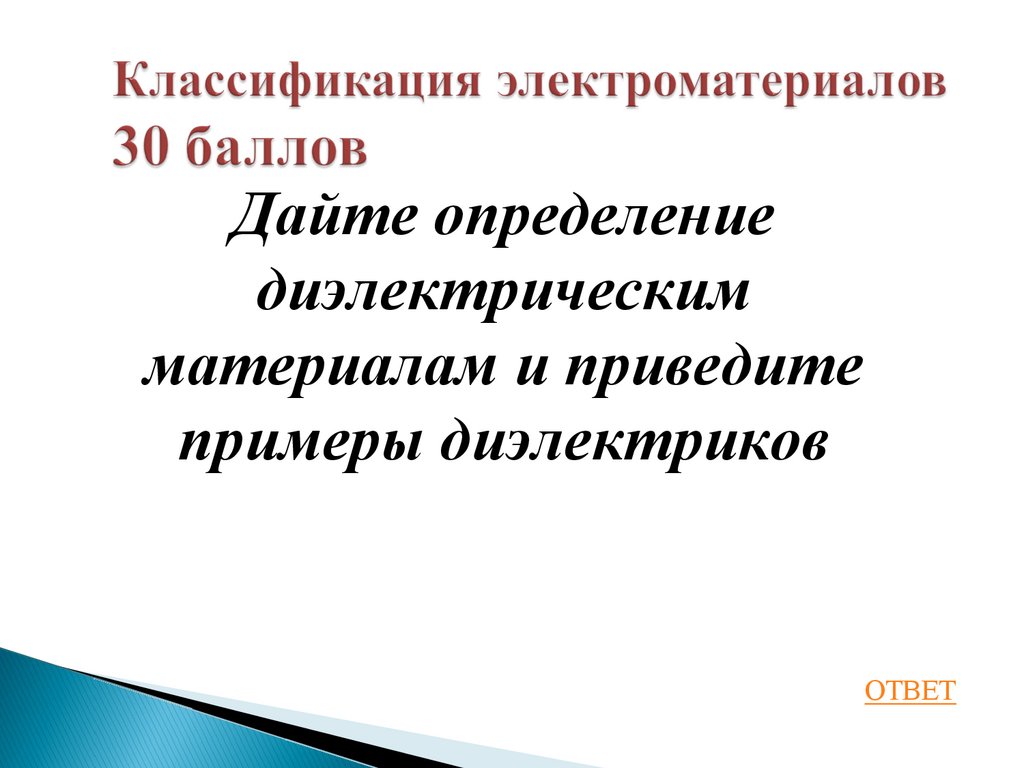 Классификация электроматериалов 30 баллов

Дайте определение диэлектрическим материалам и приведите примеры диэлектриков

ОТВЕТ